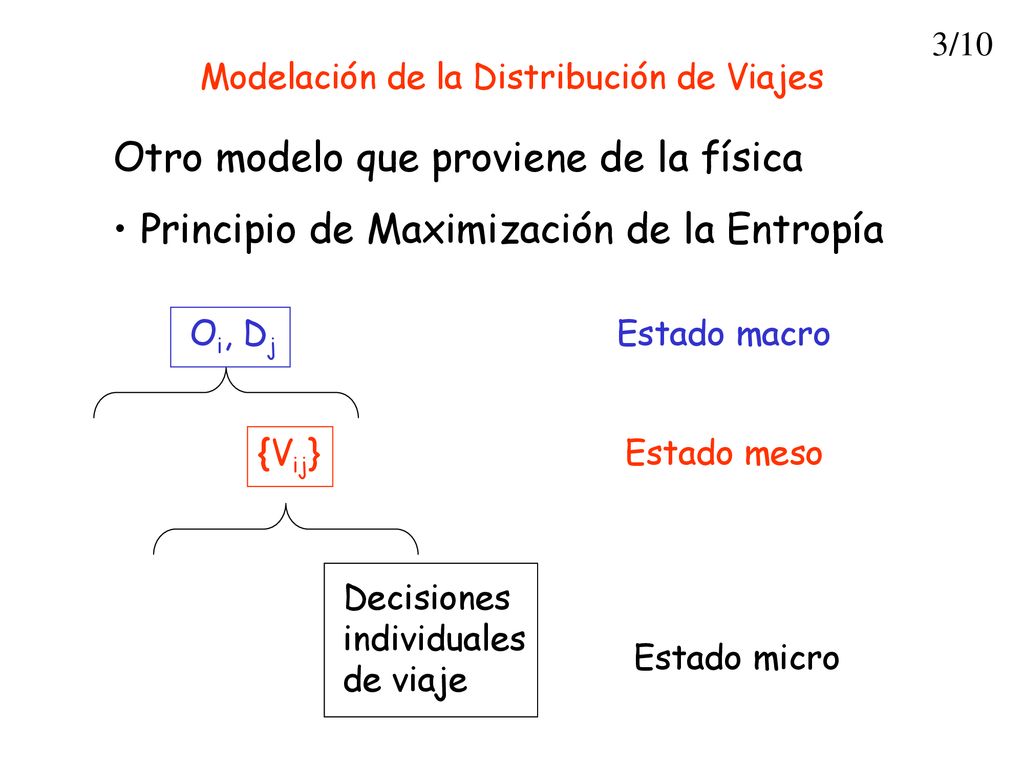 3/10

Modelación de la Distribución de Viajes

Otro modelo que proviene de la física

• Principio de Maximización de la Entropía

$O_i$, $D_j$

Estado macro

$\{V_{ij}\}$

Estado meso

Decisiones individuales de viaje

Estado micro